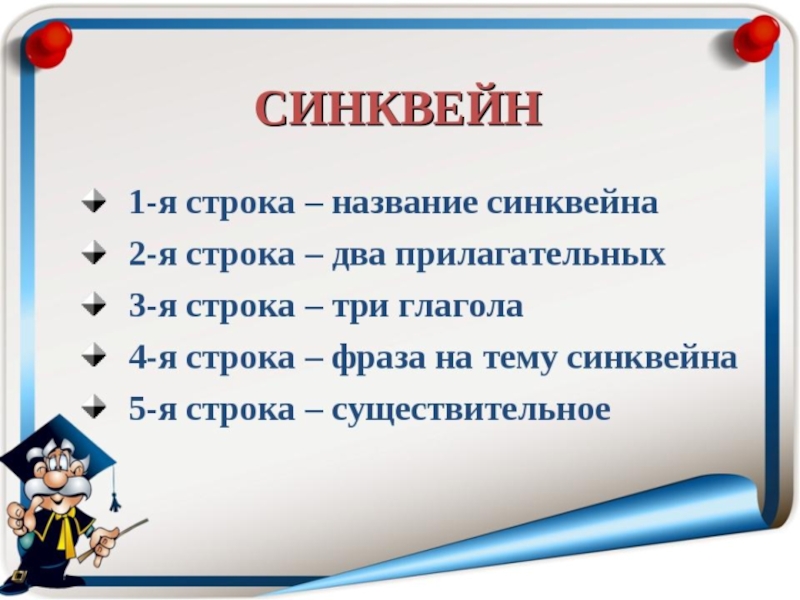 СИНКВЕЙН

1-я строка – название синквейна
2-я строка – два прилагательных
3-я строка – три глагола
4-я строка – фраза на тему синквейна
5-я строка – существительное